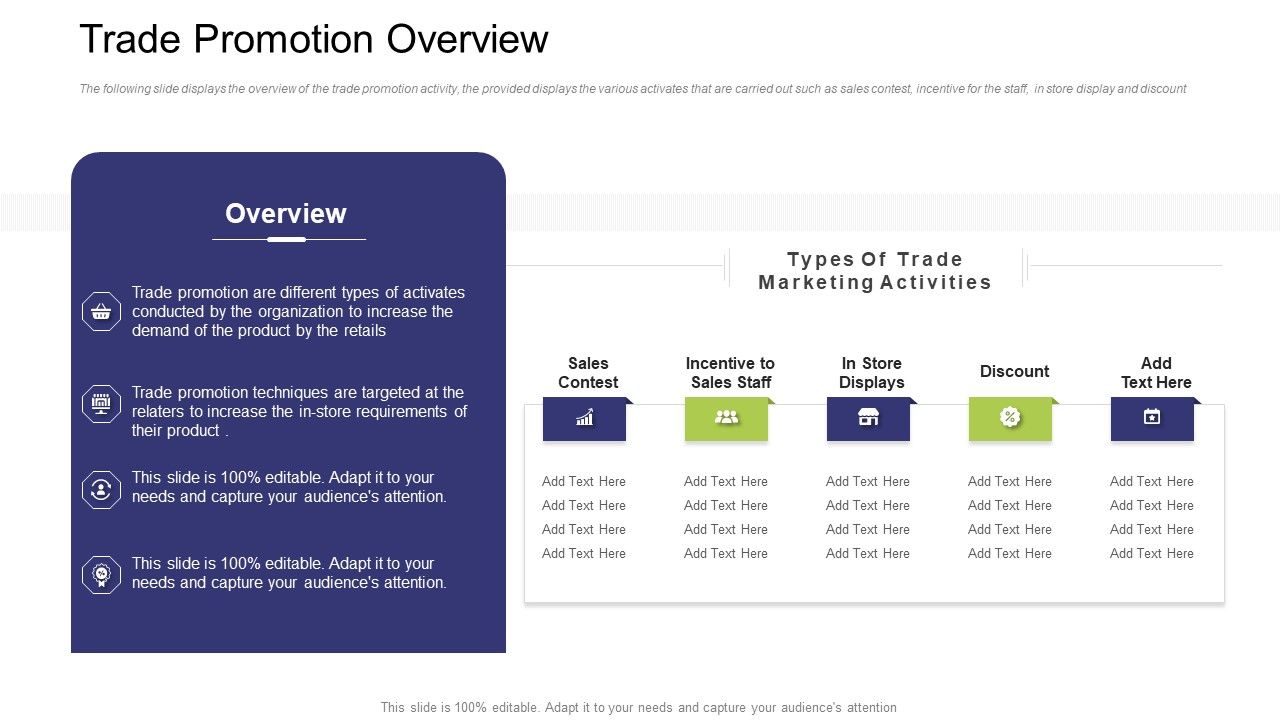 Trade Promotion Overview

The following slide displays the overview of the trade promotion activity, the provided displays the various activates that are carried out such as sales contest, incentive for the staff, in store display and discount

Overview

Trade promotion are different types of activates conducted by the organization to increase the demand of the product by the retails

Trade promotion techniques are targeted at the relaters to increase the in-store requirements of their product .

This slide is 100% editable. Adapt it to your needs and capture your audience's attention.

This slide is 100% editable. Adapt it to your needs and capture your audience's attention.

Types Of Trade Marketing Activities

| Sales Contest | Incentive to Sales Staff | In Store Displays | Discount | Add Text Here |
|---|---|---|---|---|
| Add Text Here | Add Text Here | Add Text Here | Add Text Here | Add Text Here |
| Add Text Here | Add Text Here | Add Text Here | Add Text Here | Add Text Here |
| Add Text Here | Add Text Here | Add Text Here | Add Text Here | Add Text Here |
| Add Text Here | Add Text Here | Add Text Here | Add Text Here | Add Text Here |

This slide is 100% editable. Adapt it to your needs and capture your audience's attention